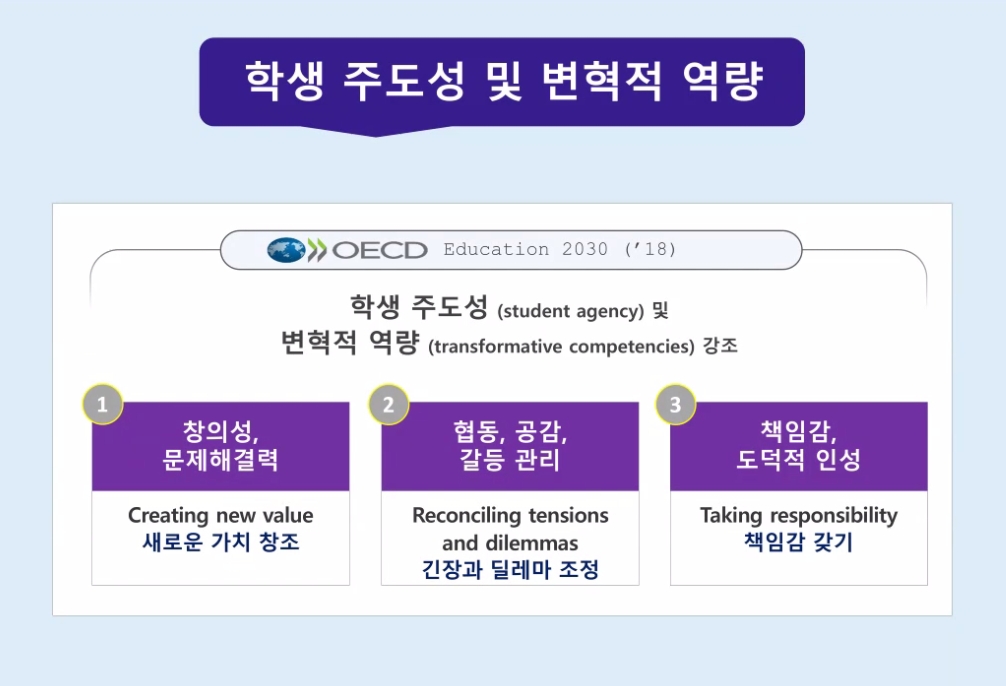 학생 주도성 및 변혁적 역량

OECD Education 2030 ('18)

학생 주도성 (student agency) 및
변혁적 역량 (transformative competencies) 강조

1
창의성,
문제해결력

Creating new value
새로운 가치 창조

2
협동, 공감,
갈등 관리

Reconciling tensions and dilemmas
긴장과 딜레마 조정

3
책임감,
도덕적 인성

Taking responsibility
책임감 갖기